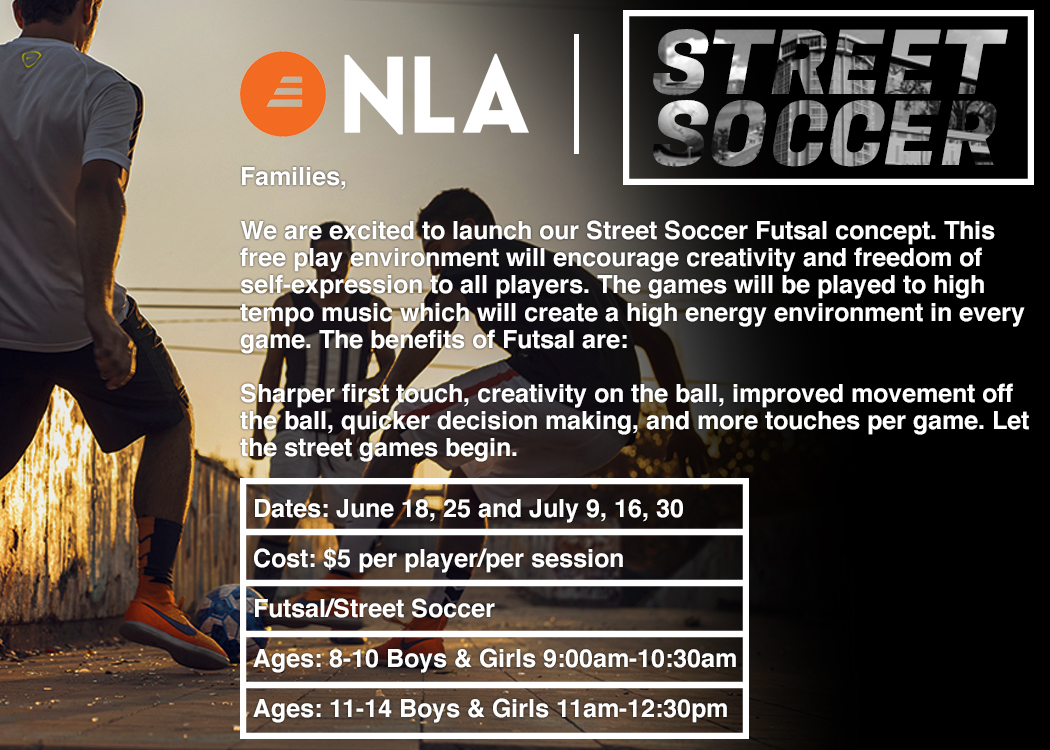 NLA

STREET SOCCER

Families,

We are excited to launch our Street Soccer Futsal concept. This free play environment will encourage creativity and freedom of self-expression to all players. The games will be played to high tempo music which will create a high energy environment in every game. The benefits of Futsal are:

Sharper first touch, creativity on the ball, improved movement off the ball, quicker decision making, and more touches per game. Let the street games begin.

Dates: June 18, 25 and July 9, 16, 30

Cost: $5 per player/per session

Futsal/Street Soccer

Ages: 8-10 Boys & Girls 9:00am-10:30am

Ages: 11-14 Boys & Girls 11am-12:30pm